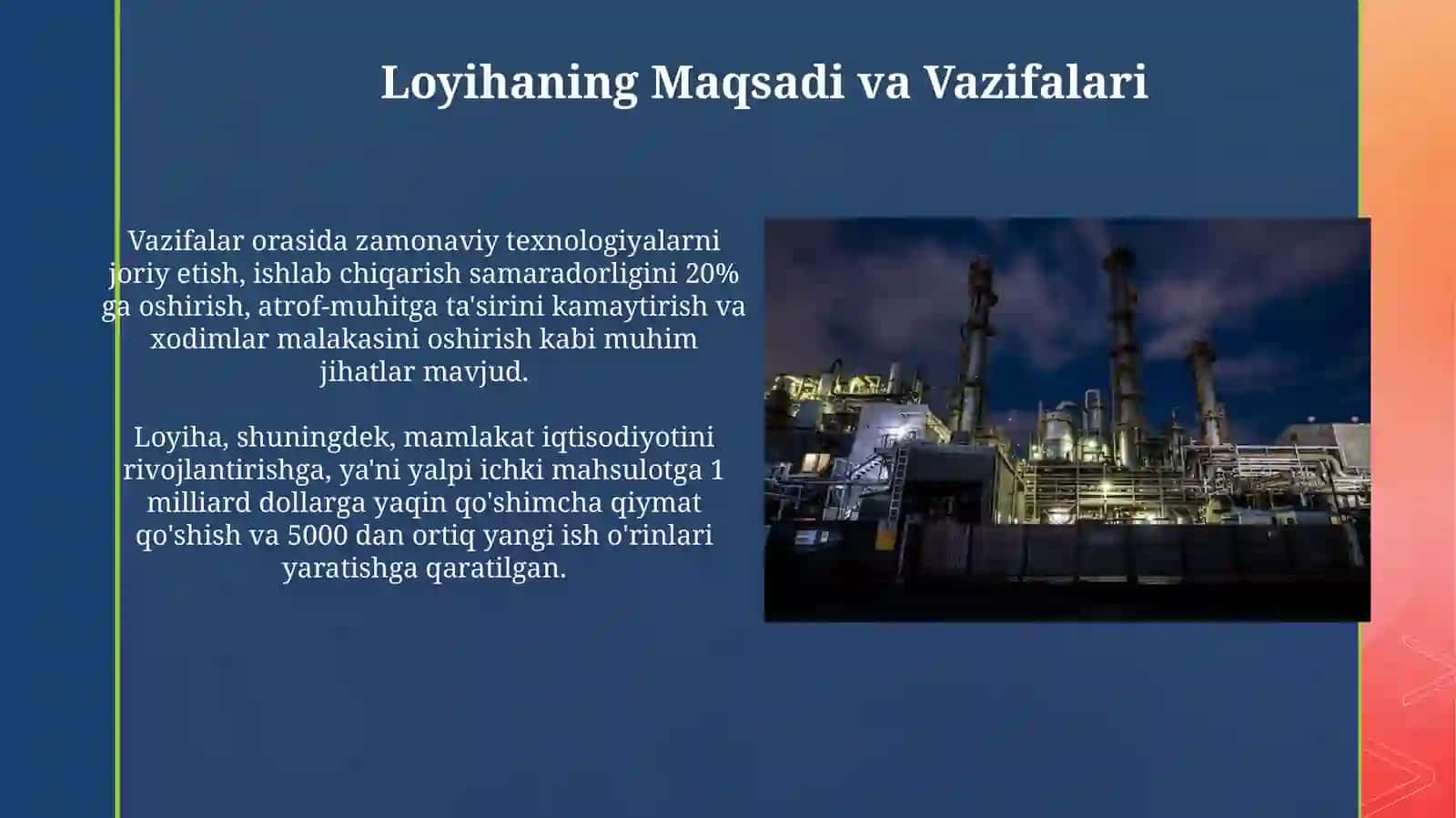 Loyihaning Maqsadi va Vazifalari

Vazifalar orasida zamonaviy texnologiyalarni joriy etish, ishlab chiqarish samaradorligini 20% ga oshirish, atrof-muhitga ta'sirini kamaytirish va xodimlar malakasini oshirish kabi muhim jihatlar mavjud.

Loyiha, shuningdek, mamlakat iqtisodiyotini rivojlantirishga, ya'ni yalpi ichki mahsulotga 1 milliard dollarga yaqin qo'shimcha qiymat qo'shish va 5000 dan ortiq yangi ish o'rinlari yaratishga qaratilgan.